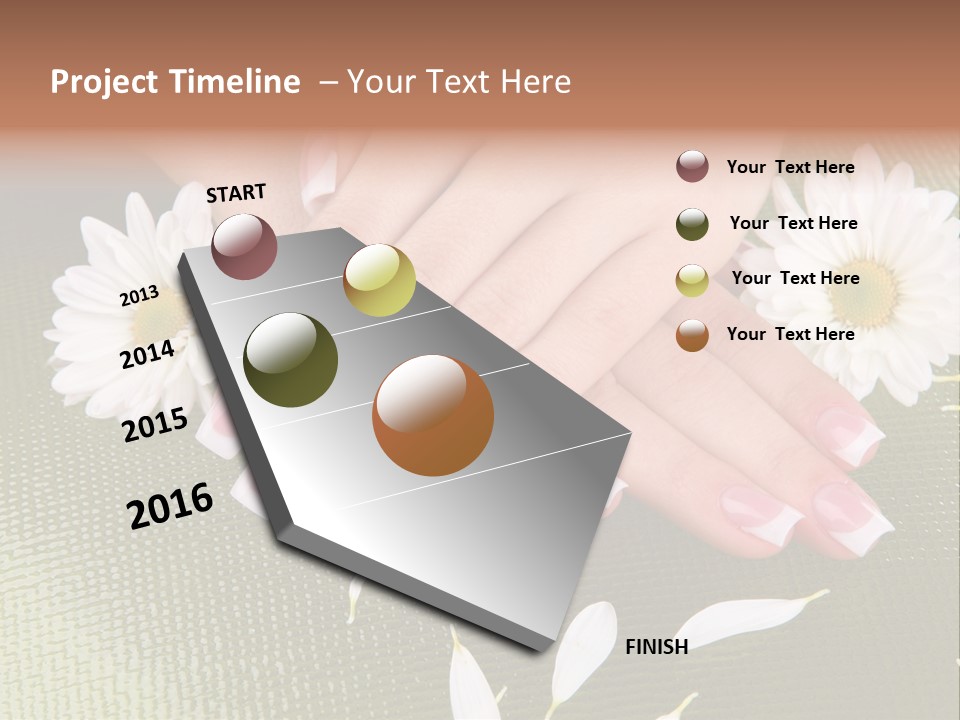 Project Timeline – Your Text Here

START

2013

2014

2015

2016

FINISH

Your Text Here

Your Text Here

Your Text Here

Your Text Here